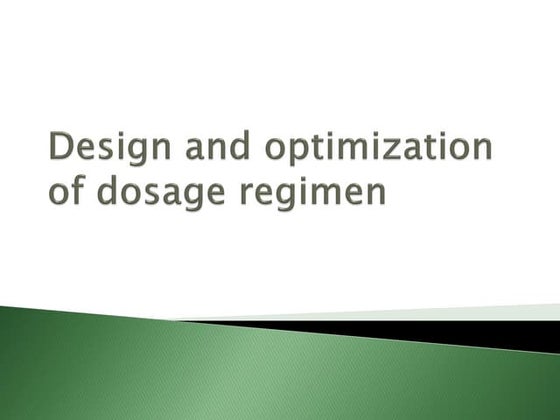 Design and optimization of dosage regimen